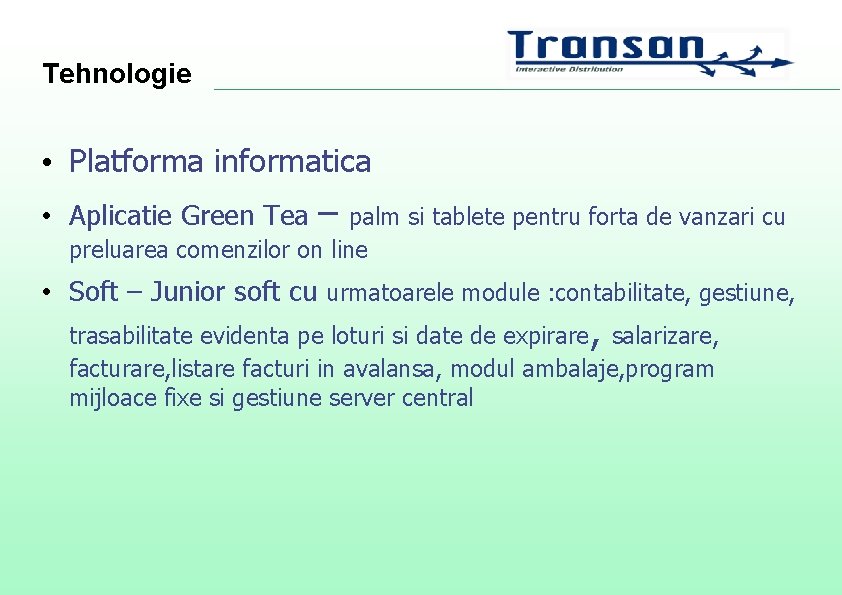 Tehnologie

Transan
Interactive Distribution

• Platforma informatica

• Aplicatie Green Tea – palm si tablete pentru forta de vanzari cu preluarea comenzilor on line

• Soft – Junior soft cu urmatoarele module :contabilitate, gestiune, trasabilitate evidenta pe loturi si date de expirare, salarizare, facturare,listare facturi in avalansa, modul ambalaje,program mijloace fixe si gestiune server central